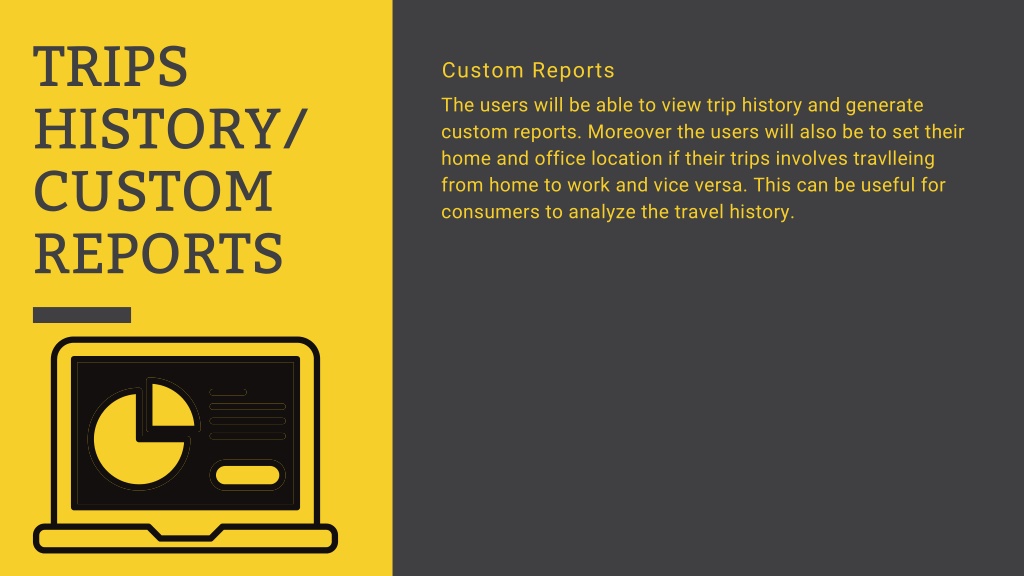 TRIPS HISTORY/ CUSTOM REPORTS

Custom Reports

The users will be able to view trip history and generate custom reports. Moreover the users will also be to set their home and office location if their trips involves travlleing from home to work and vice versa. This can be useful for consumers to analyze the travel history.